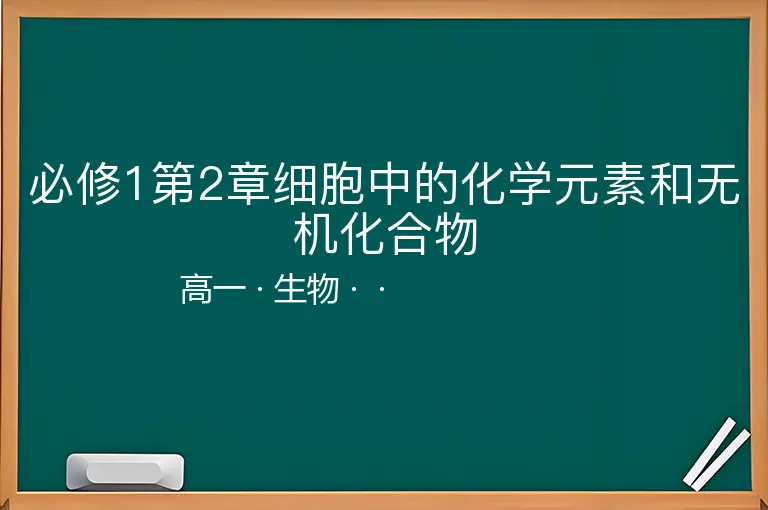 必修1第2章细胞中的化学元素和无机化合物

高一 · 生物 · ·